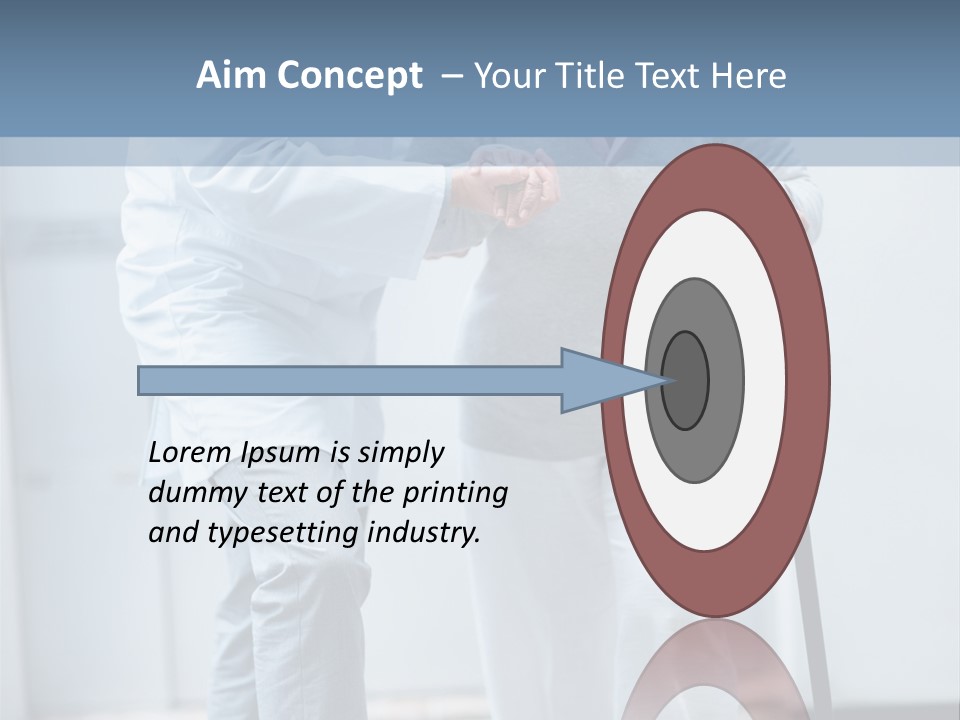 Aim Concept – Your Title Text Here

Lorem Ipsum is simply dummy text of the printing and typesetting industry.